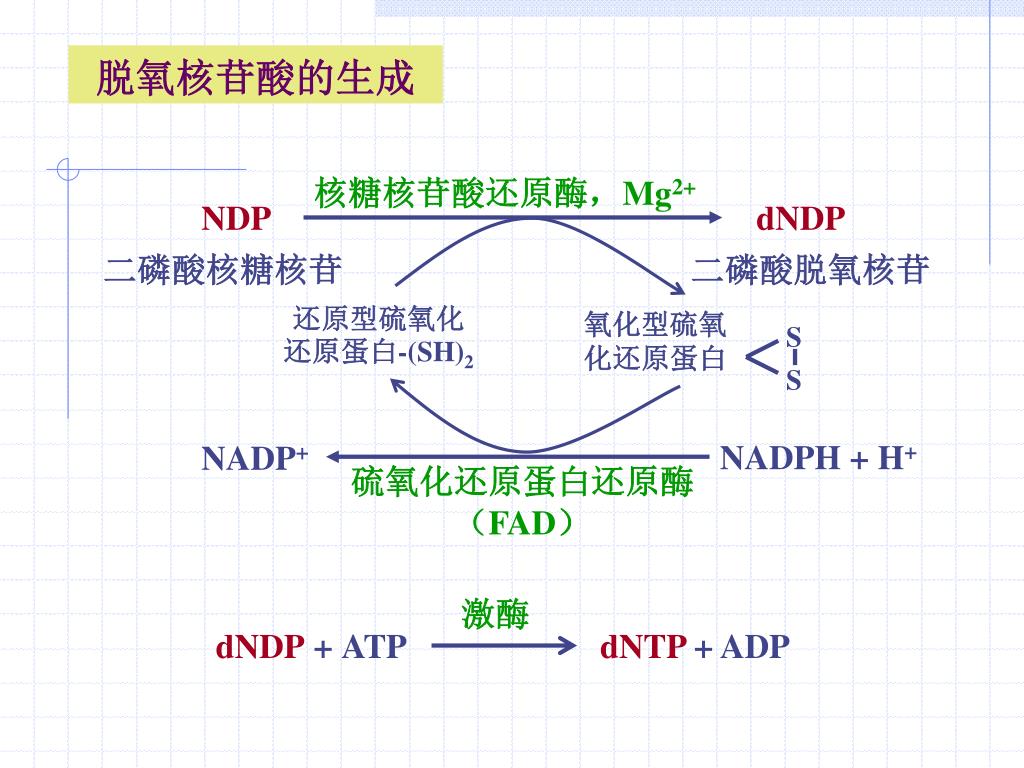 脱氧核苷酸的生成

核糖核苷酸还原酶，$Mg^{2+}$

NDP

dNDP

二磷酸核糖核苷

二磷酸脱氧核苷

还原型硫氧化还原蛋白-$(SH)_2$

氧化型硫氧化还原蛋白

S
S

$NADP^+$

$NADPH + H^+$

硫氧化还原蛋白还原酶（FAD）

激酶

dNDP + ATP

dNTP + ADP